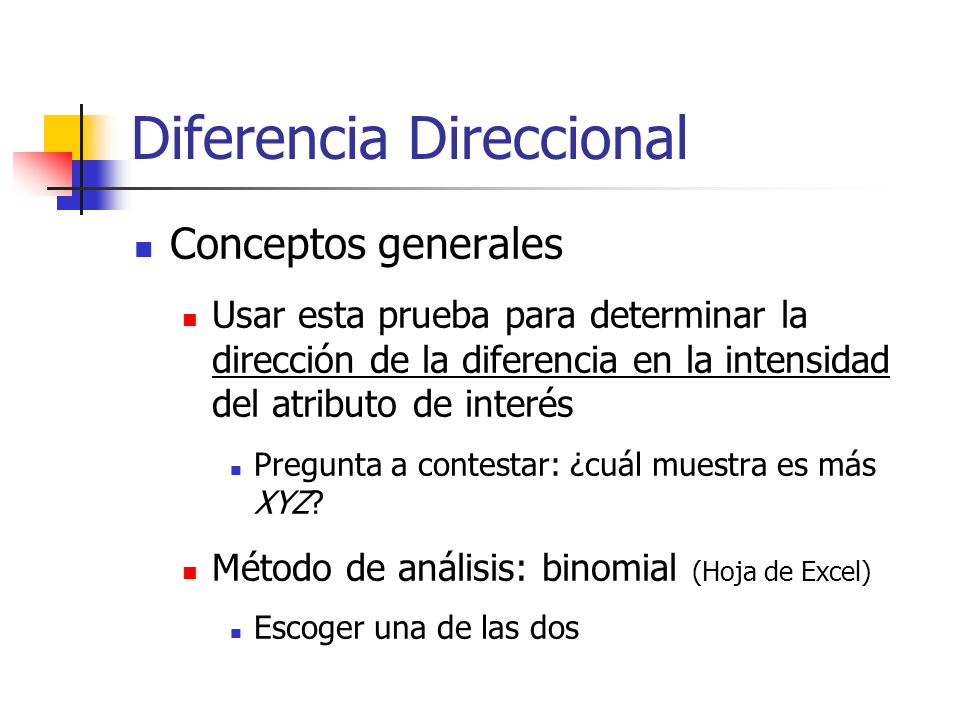 Diferencia Direccional

Conceptos generales

Usar esta prueba para determinar la dirección de la diferencia en la intensidad del atributo de interés

Pregunta a contestar: ¿cuál muestra es más XYZ?

Método de análisis: binomial (Hoja de Excel)

Escoger una de las dos